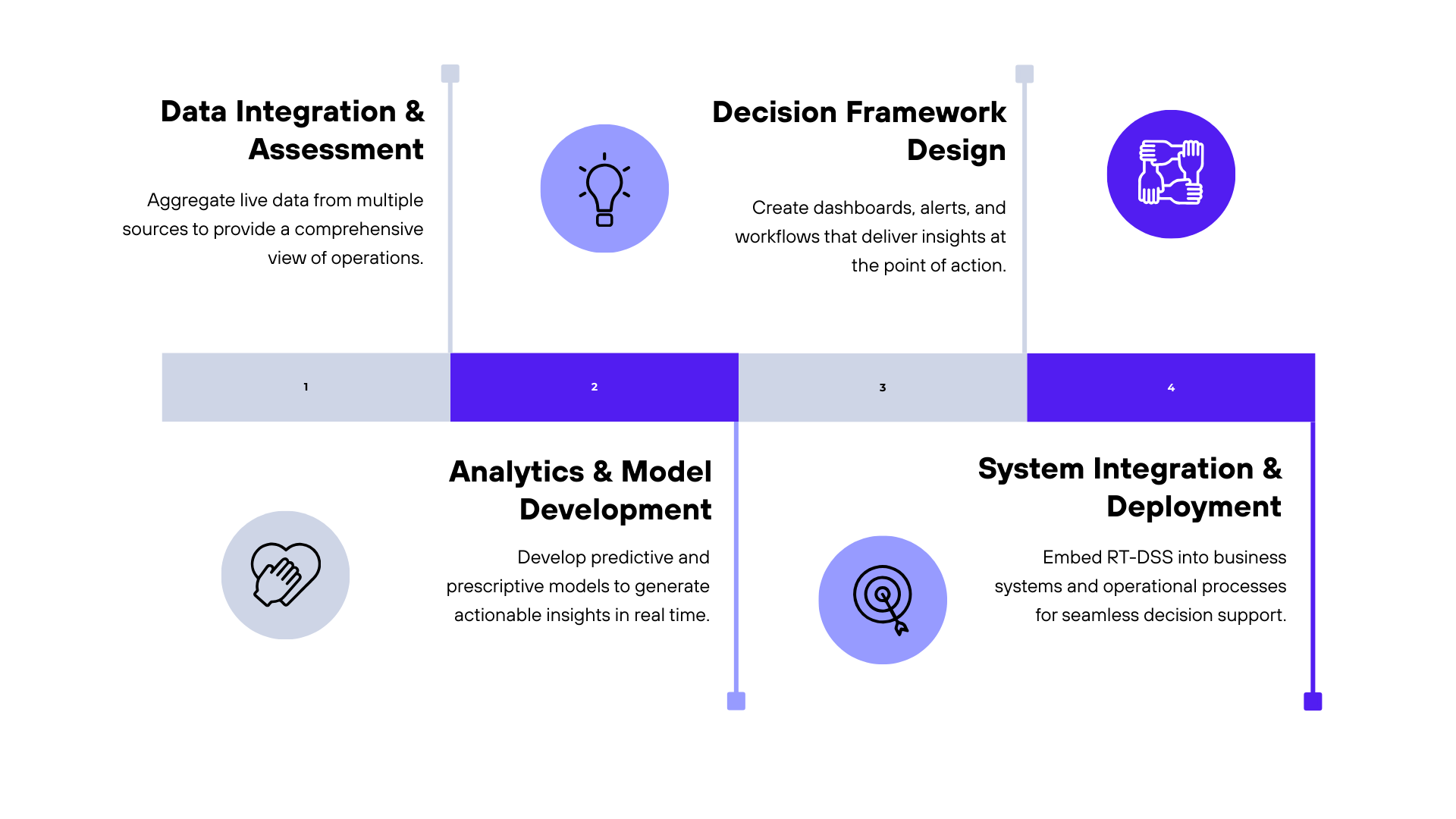 Data Integration & Assessment

Aggregate live data from multiple sources to provide a comprehensive view of operations.

Decision Framework Design

Create dashboards, alerts, and workflows that deliver insights at the point of action.

1

2

3

4

Analytics & Model Development

Develop predictive and prescriptive models to generate actionable insights in real time.

System Integration & Deployment

Embed RT-DSS into business systems and operational processes for seamless decision support.